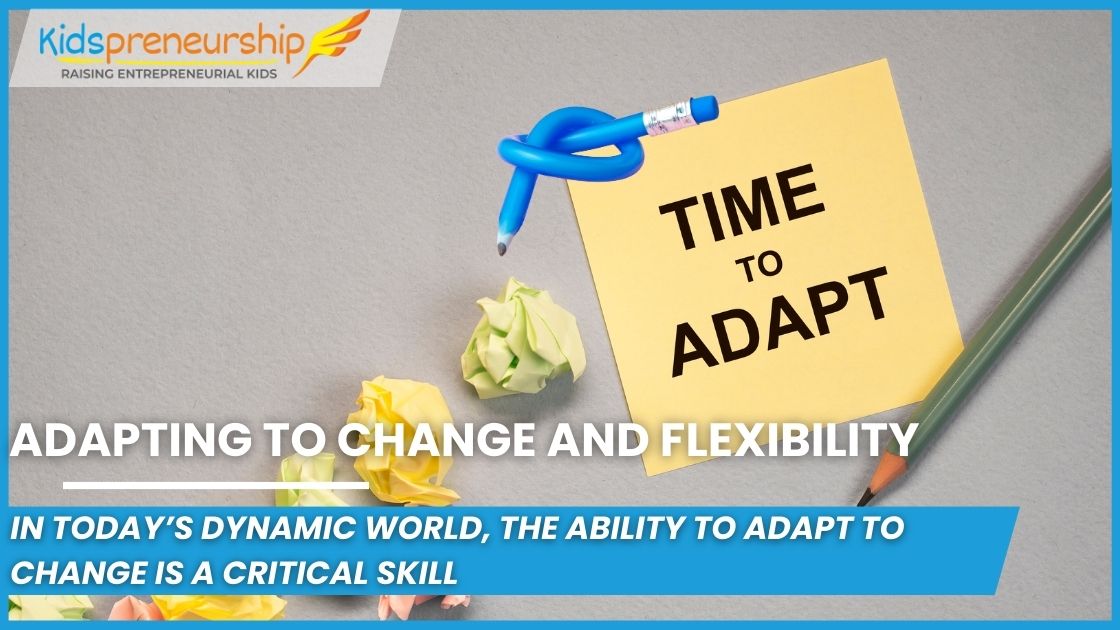 Kidspreneurship
RAISING ENTREPRENEURIAL KIDS

TIME TO ADAPT

ADAPTING TO CHANGE AND FLEXIBILITY

IN TODAY'S DYNAMIC WORLD, THE ABILITY TO ADAPT TO CHANGE IS A CRITICAL SKILL